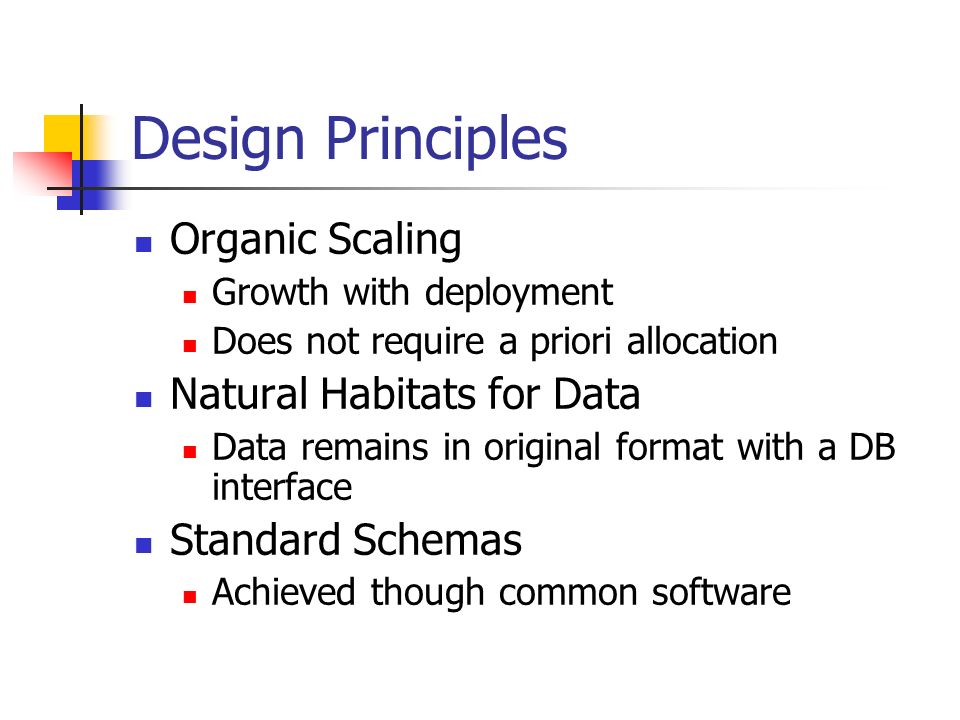 Design Principles

- Organic Scaling
  - Growth with deployment
  - Does not require a priori allocation
- Natural Habitats for Data
  - Data remains in original format with a DB interface
- Standard Schemas
  - Achieved though common software